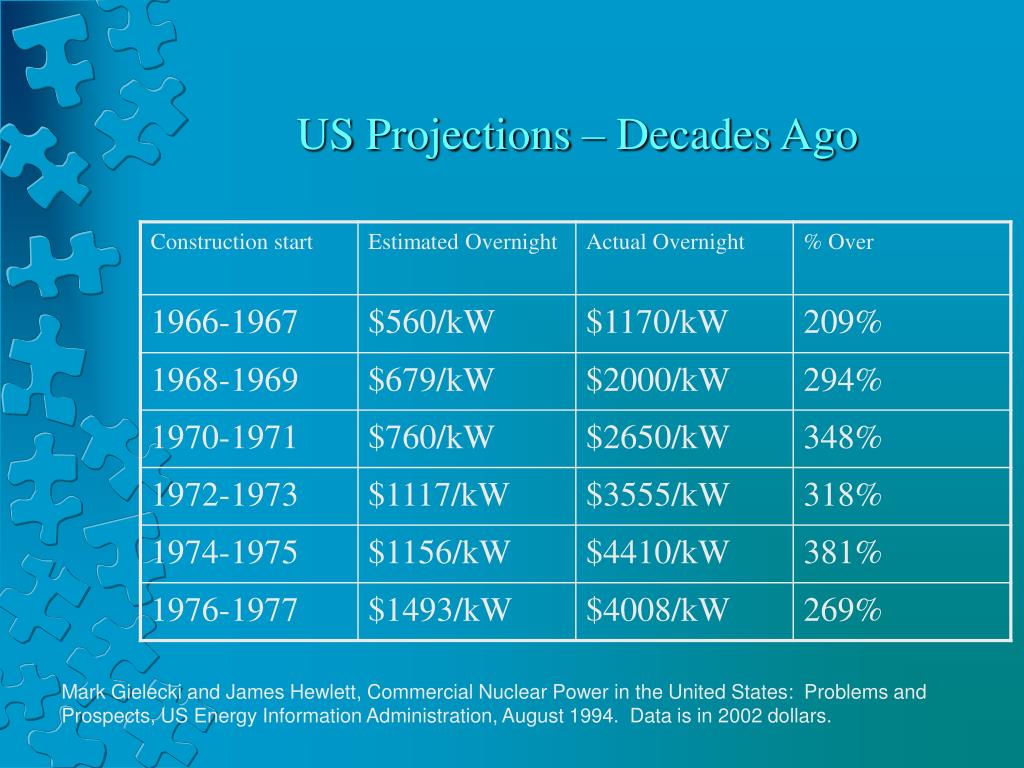 US Projections – Decades Ago

| Construction start | Estimated Overnight | Actual Overnight | % Over |
|---|---|---|---|
| 1966-1967 | \$560/kW | \$1170/kW | 209% |
| 1968-1969 | \$679/kW | \$2000/kW | 294% |
| 1970-1971 | \$760/kW | \$2650/kW | 348% |
| 1972-1973 | \$1117/kW | \$3555/kW | 318% |
| 1974-1975 | \$1156/kW | \$4410/kW | 381% |
| 1976-1977 | \$1493/kW | \$4008/kW | 269% |

Mark Gielecki and James Hewlett, Commercial Nuclear Power in the United States: Problems and Prospects, US Energy Information Administration, August 1994. Data is in 2002 dollars.